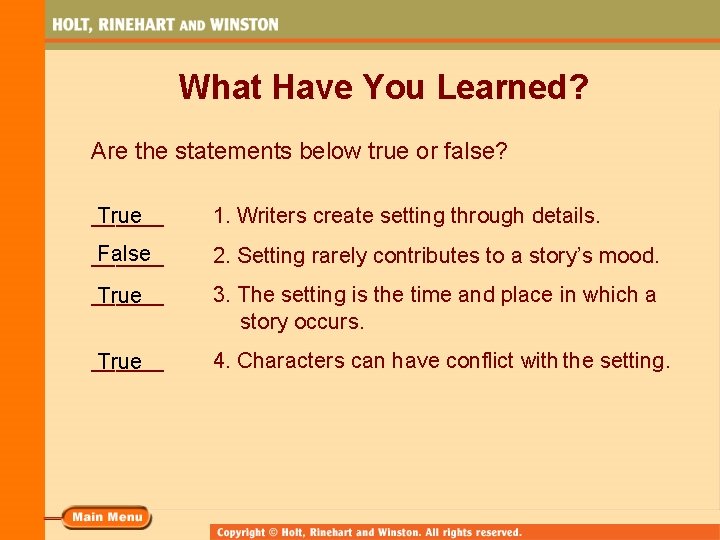 HOLT, RINEHART AND WINSTON

What Have You Learned?

Are the statements below true or false?

True 1. Writers create setting through details.

False 2. Setting rarely contributes to a story's mood.

True 3. The setting is the time and place in which a story occurs.

True 4. Characters can have conflict with the setting.

Main Menu

Copyright © Holt, Rinehart and Winston. All rights reserved.